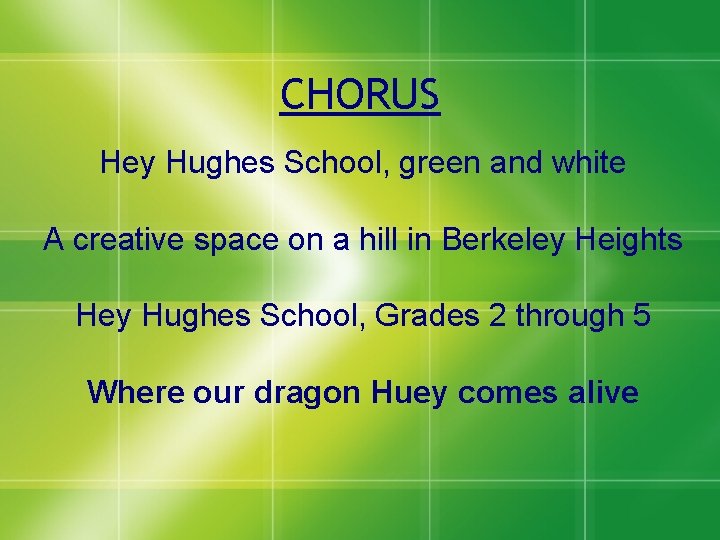 CHORUS

Hey Hughes School, green and white

A creative space on a hill in Berkeley Heights

Hey Hughes School, Grades 2 through 5

Where our dragon Huey comes alive